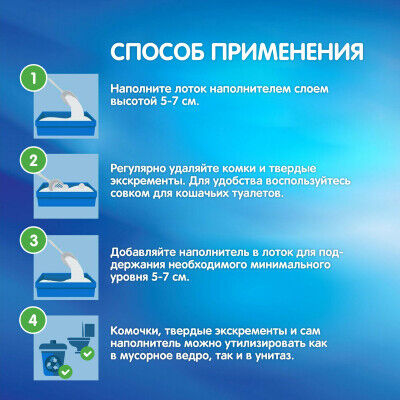 СПОСОБ ПРИМЕНЕНИЯ

1

Наполните лоток наполнителем слоем высотой 5-7 см.

2

Регулярно удаляйте комки и твердые экскременты. Для удобства воспользуйтесь совком для кошачьих туалетов.

3

Добавляйте наполнитель в лоток для поддержания необходимого минимального уровня 5-7 см.

4

Комочки, твердые экскременты и сам наполнитель можно утилизировать как в мусорное ведро, так и в унитаз.